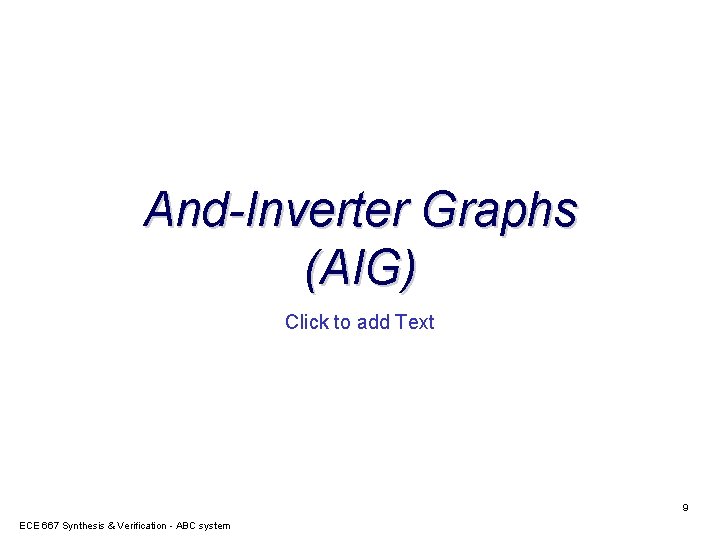 And-Inverter Graphs (AIG)

Click to add Text

9

ECE 667 Synthesis & Verification - ABC system